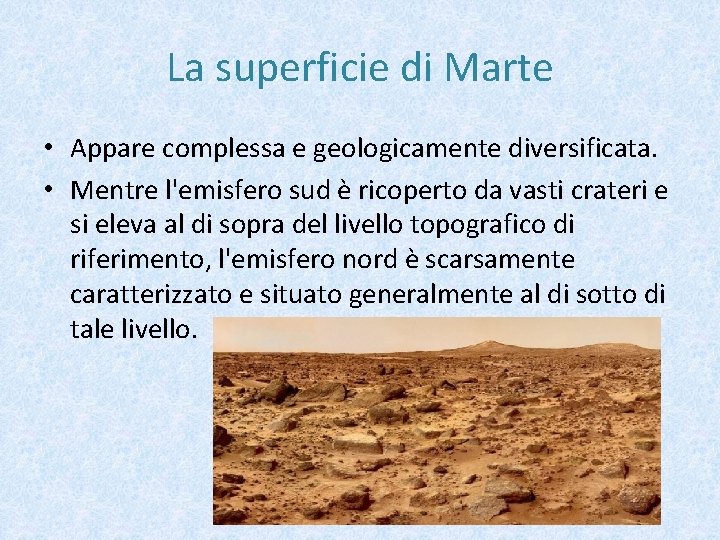 La superficie di Marte

• Appare complessa e geologicamente diversificata.
• Mentre l'emisfero sud è ricoperto da vasti crateri e si eleva al di sopra del livello topografico di riferimento, l'emisfero nord è scarsamente caratterizzato e situato generalmente al di sotto di tale livello.